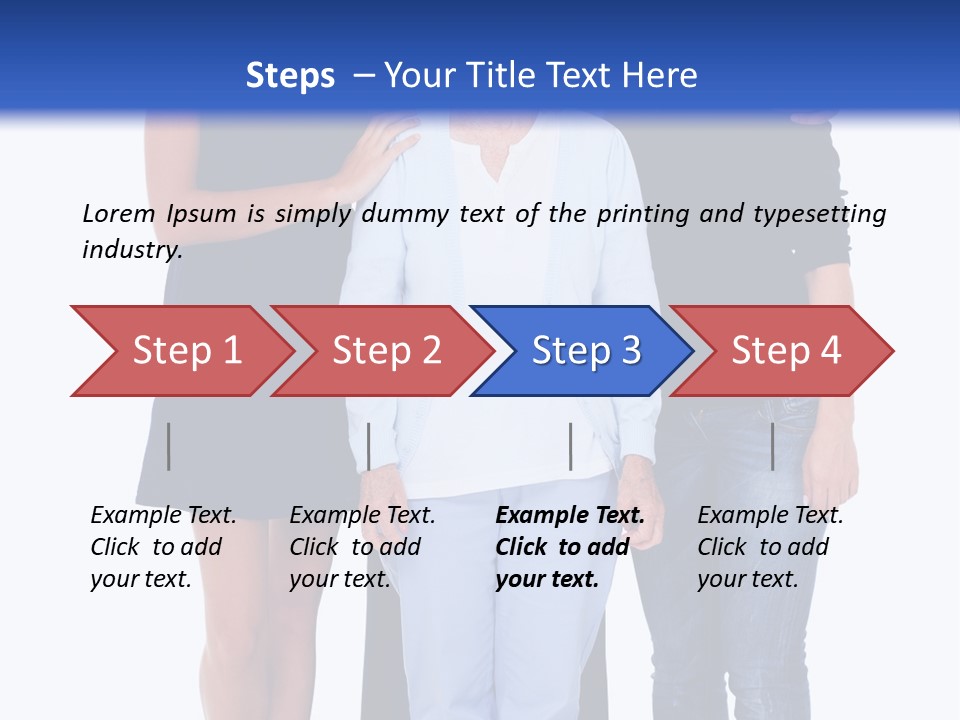 Steps – Your Title Text Here

Lorem Ipsum is simply dummy text of the printing and typesetting industry.

Step 1

Step 2

Step 3

Step 4

Example Text. Click to add your text.

Example Text. Click to add your text.

Example Text. Click to add your text.

Example Text. Click to add your text.